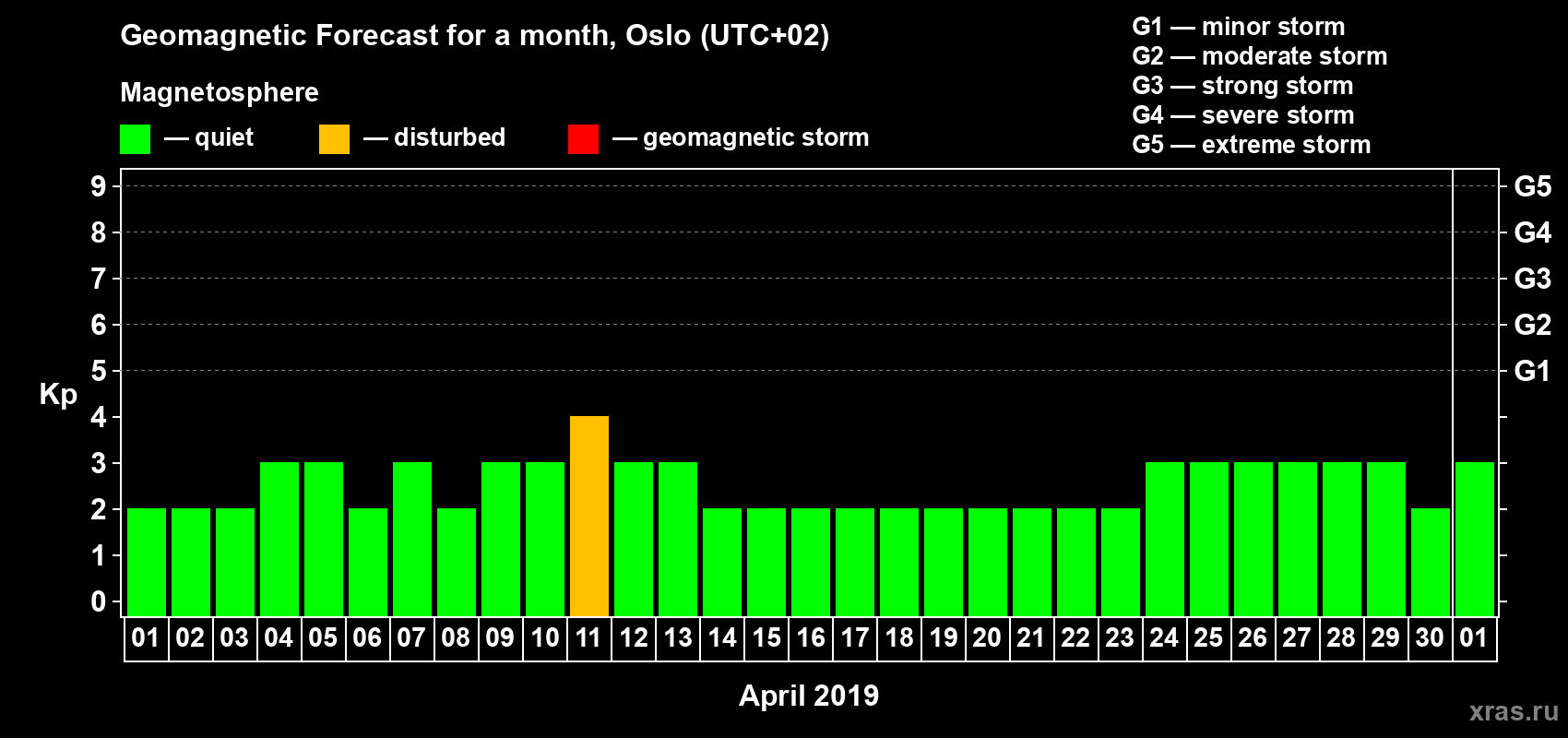 Geomagnetic Forecast for a month, Oslo (UTC+02)

Magnetosphere

— quiet — disturbed — geomagnetic storm

G1 — minor storm
G2 — moderate storm
G3 — strong storm
G4 — severe storm
G5 — extreme storm

Kp

9
8
7
6
5
4
3
2
1
0

G5
G4
G3
G2
G1

01 02 03 04 05 06 07 08 09 10 11 12 13 14 15 16 17 18 19 20 21 22 23 24 25 26 27 28 29 30 01

April 2019

xras.ru